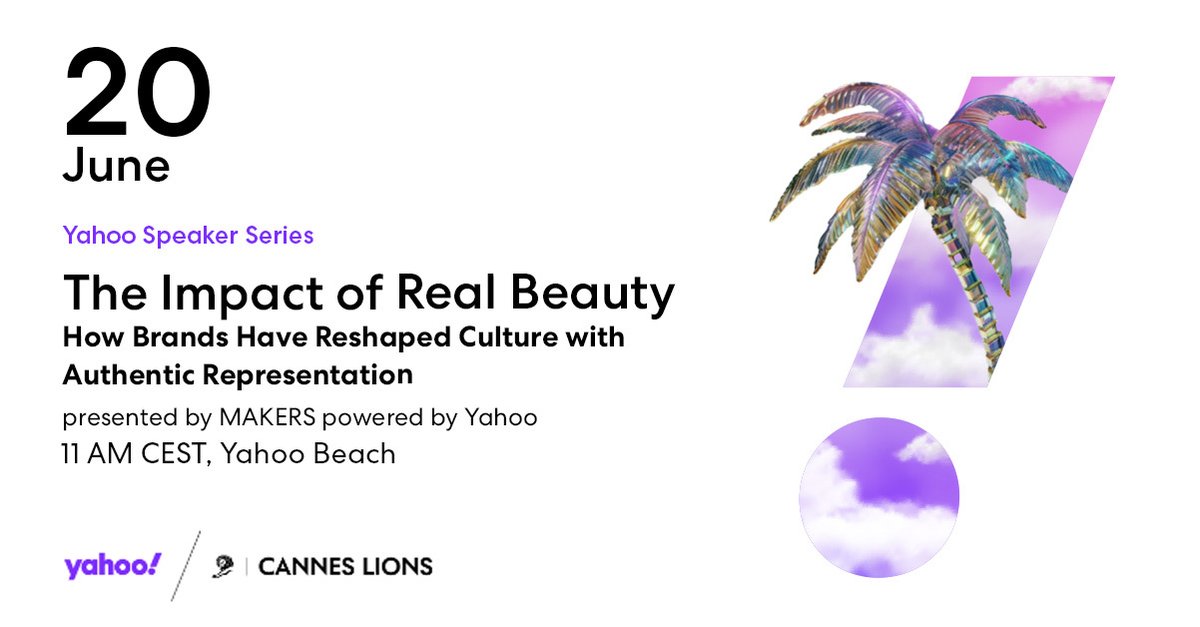 20
June

Yahoo Speaker Series

The Impact of Real Beauty
How Brands Have Reshaped Culture with Authentic Representation

presented by MAKERS powered by Yahoo
11 AM CEST, Yahoo Beach

yahoo! | CANNES LIONS